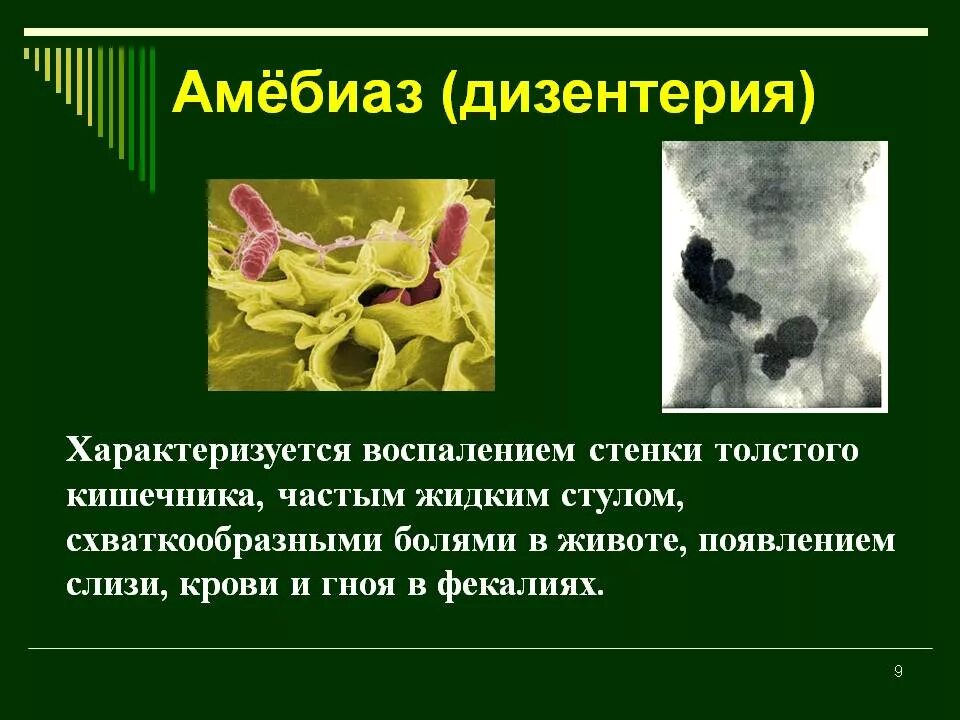 Амёбиаз (дизентерия)

Характеризуется воспалением стенки толстого кишечника, частым жидким стулом, схваткообразными болями в животе, появлением слизи, крови и гноя в фекалиях.

9